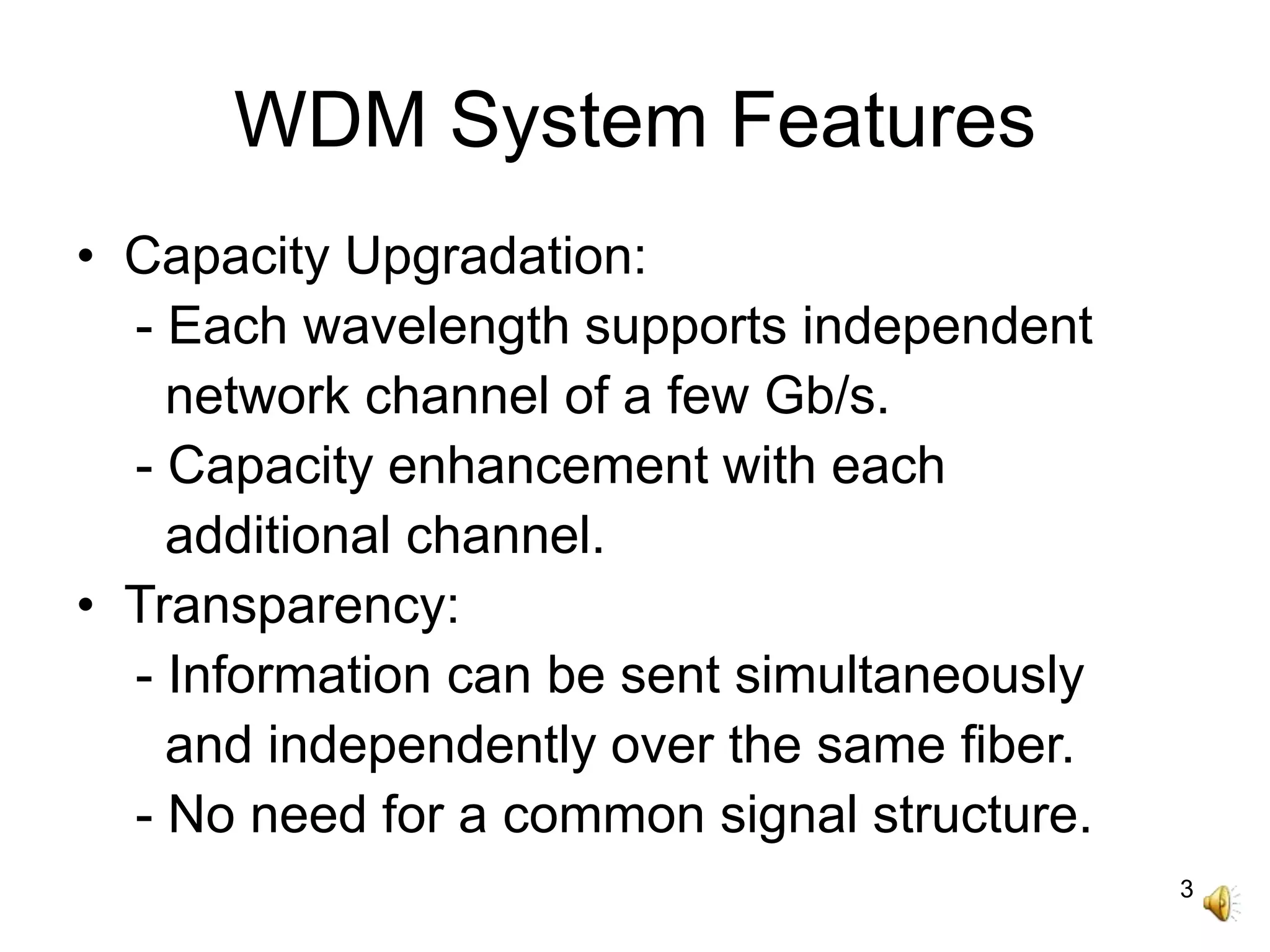 WDM System Features

• Capacity Upgradation:
- Each wavelength supports independent network channel of a few Gb/s.
- Capacity enhancement with each additional channel.
• Transparency:
- Information can be sent simultaneously and independently over the same fiber.
- No need for a common signal structure.

3